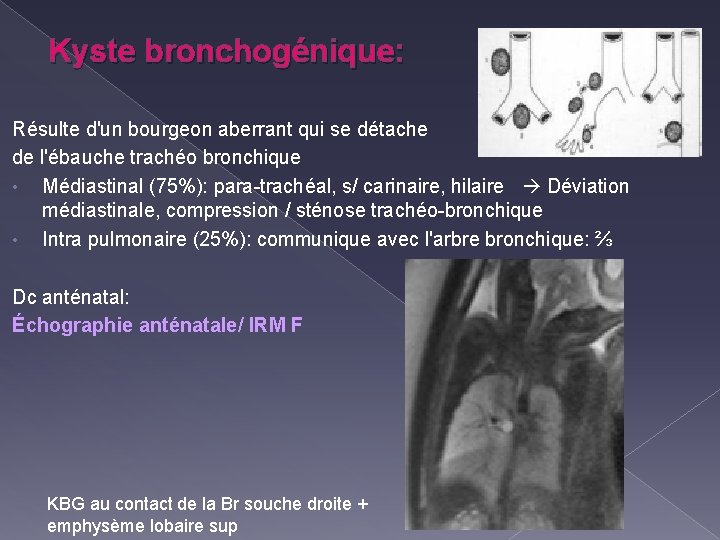 Kyste bronchogénique:

Résulte d'un bourgeon aberrant qui se détache de l'ébauche trachéo bronchique

• Médiastinal (75%): para-trachéal, s/ carinaire, hilaire → Déviation médiastinale, compression / sténose trachéo-bronchique
• Intra pulmonaire (25%): communique avec l'arbre bronchique: ⅔

Dc anténatal:
Échographie anténatale/ IRM F

KBG au contact de la Br souche droite + emphysème lobaire sup